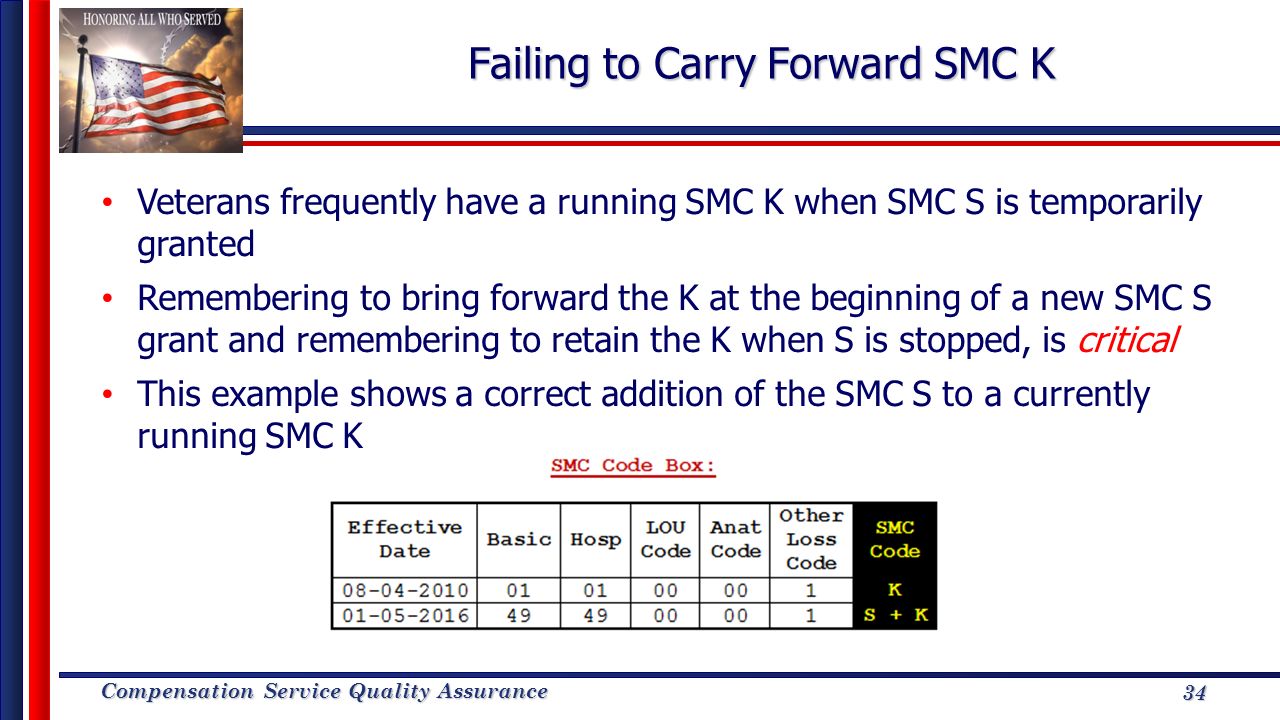 HONORING ALL WHO SERVED

Failing to Carry Forward SMC K

• Veterans frequently have a running SMC K when SMC S is temporarily granted

• Remembering to bring forward the K at the beginning of a new SMC S grant and remembering to retain the K when S is stopped, is critical

• This example shows a correct addition of the SMC S to a currently running SMC K

SMC Code Box:

| Effective Date | Basic | Hosp | LOU Code | Anat Code | Other Loss Code | SMC Code |
|---|---|---|---|---|---|---|
| 08-04-2010 | 01 | 01 | 00 | 00 | 1 | K |
| 01-05-2016 | 49 | 49 | 00 | 00 | 1 | S + K |

Compensation Service Quality Assurance

34